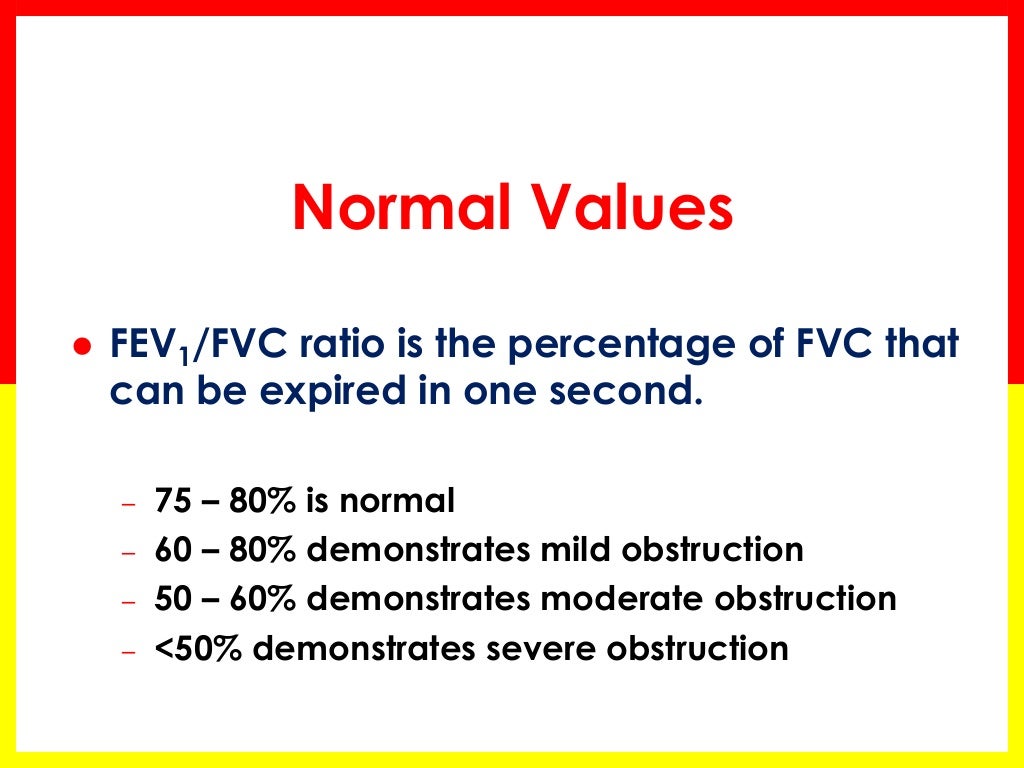 Normal Values

● $FEV_1$/FVC ratio is the percentage of FVC that can be expired in one second.

– 75 – 80% is normal
– 60 – 80% demonstrates mild obstruction
– 50 – 60% demonstrates moderate obstruction
– <50% demonstrates severe obstruction